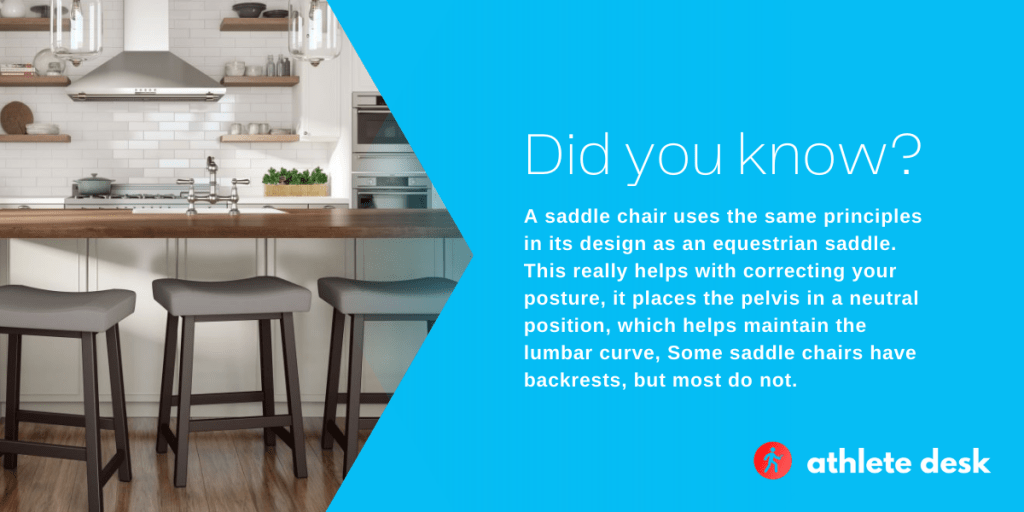 Did you know?

A saddle chair uses the same principles in its design as an equestrian saddle. This really helps with correcting your posture, it places the pelvis in a neutral position, which helps maintain the lumbar curve, Some saddle chairs have backrests, but most do not.

athlete desk